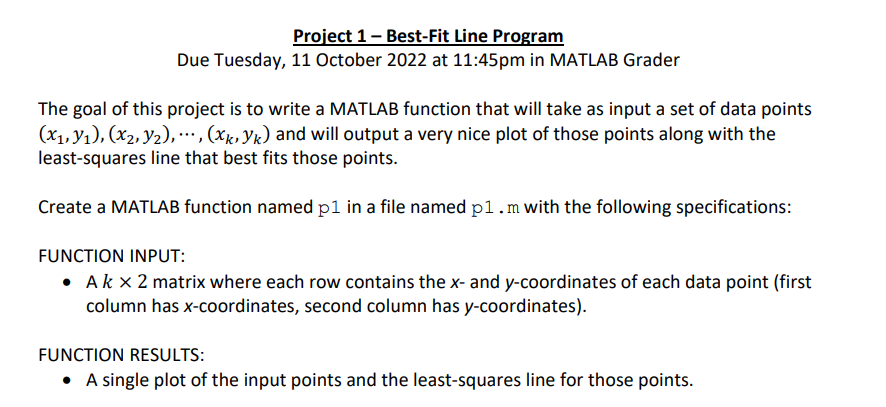 Project 1 – Best-Fit Line Program
Due Tuesday, 11 October 2022 at 11:45pm in MATLAB Grader

The goal of this project is to write a MATLAB function that will take as input a set of data points $(x_1, y_1), (x_2, y_2), \cdots, (x_k, y_k)$ and will output a very nice plot of those points along with the least-squares line that best fits those points.

Create a MATLAB function named p1 in a file named p1.m with the following specifications:

FUNCTION INPUT:
• A $k \times 2$ matrix where each row contains the x- and y-coordinates of each data point (first column has x-coordinates, second column has y-coordinates).

FUNCTION RESULTS:
• A single plot of the input points and the least-squares line for those points.